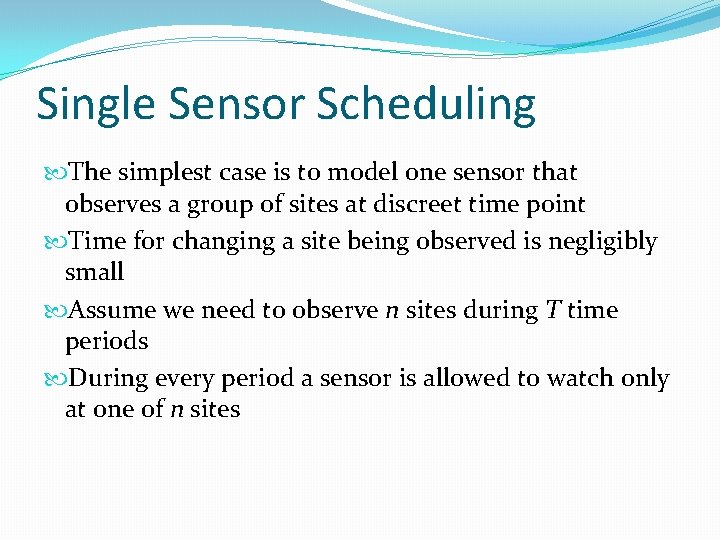 Single Sensor Scheduling

The simplest case is to model one sensor that observes a group of sites at discreet time point

Time for changing a site being observed is negligibly small

Assume we need to observe $n$ sites during $T$ time periods

During every period a sensor is allowed to watch only at one of $n$ sites